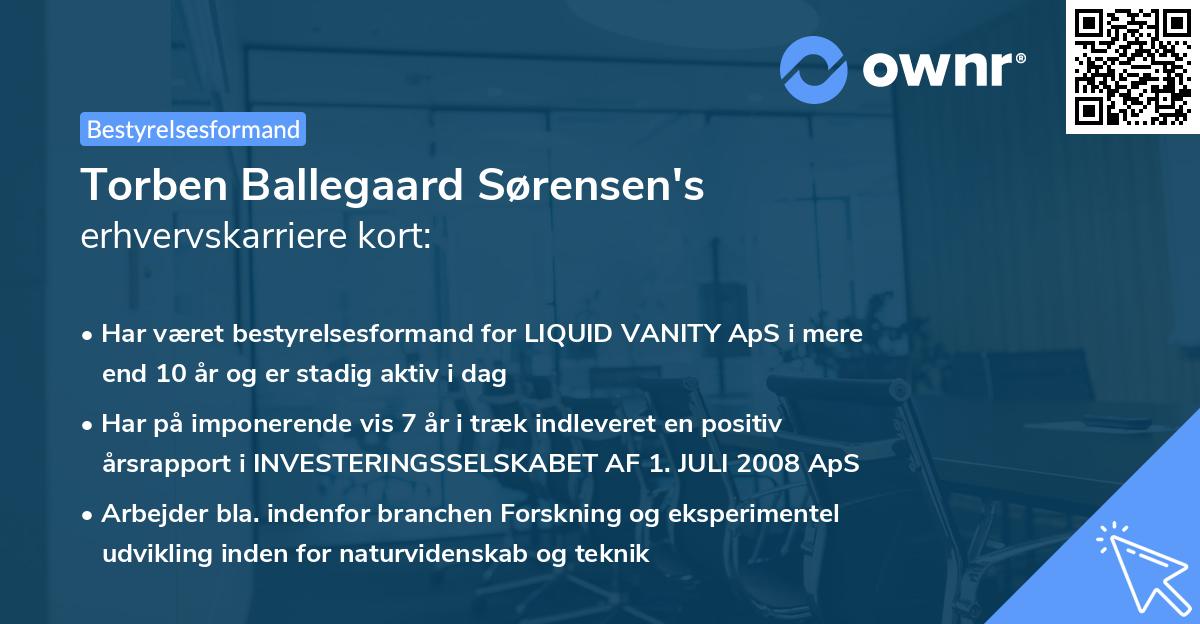 ownr®

Bestyrelsesformand

Torben Ballegaard Sørensen's
erhvervskarriere kort:

• Har været bestyrelsesformand for LIQUID VANITY ApS i mere end 10 år og er stadig aktiv i dag
• Har på imponerende vis 7 år i træk indleveret en positiv årsrapport i INVESTERINGSSELSKABET AF 1. JULI 2008 ApS
• Arbejder bla. indenfor branchen Forskning og eksperimentel udvikling inden for naturvidenskab og teknik